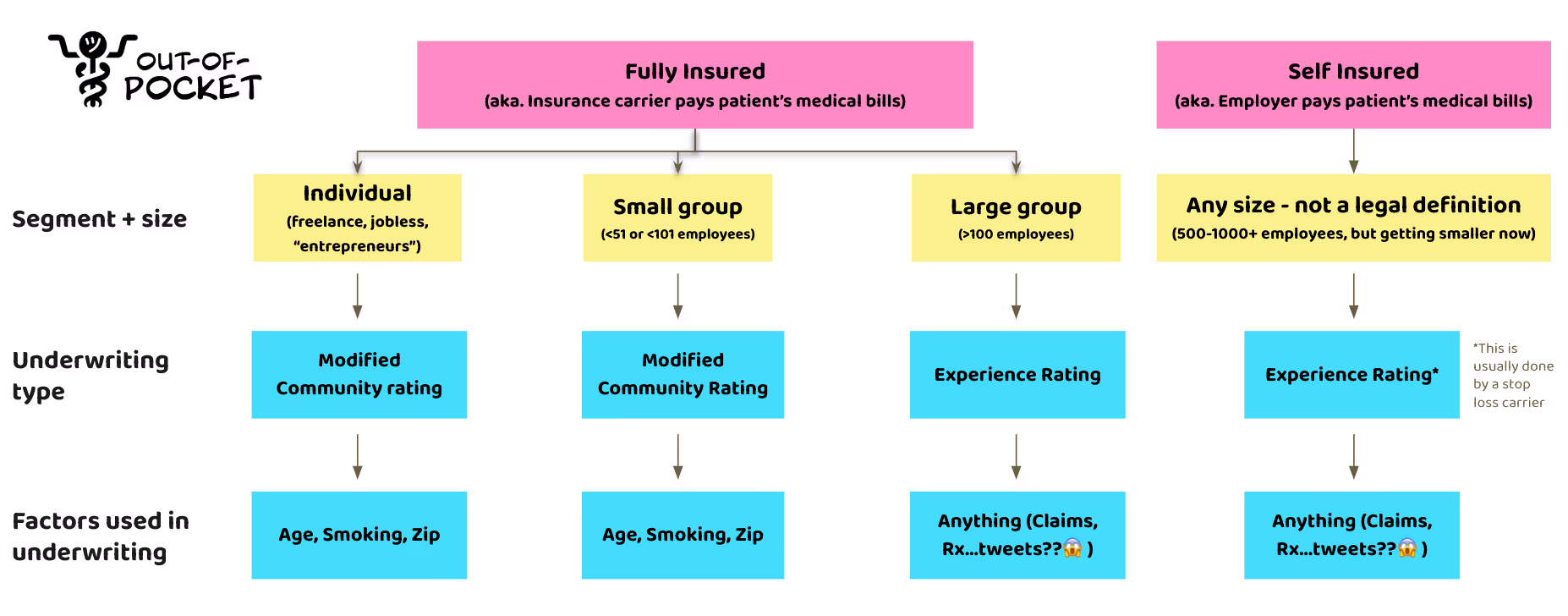 OUT-OF-POCKET

Fully Insured
(aka. Insurance carrier pays patient's medical bills)

Self Insured
(aka. Employer pays patient's medical bills)

Segment + size

Individual
(freelance, jobless, "entrepreneurs")

Small group
(<51 or <101 employees)

Large group
(>100 employees)

Any size - not a legal definition
(500-1000+ employees, but getting smaller now)

Underwriting type

Modified Community rating

Modified Community Rating

Experience Rating

Experience Rating*

*This is usually done by a stop loss carrier

Factors used in underwriting

Age, Smoking, Zip

Age, Smoking, Zip

Anything (Claims, Rx...tweets??😱 )

Anything (Claims, Rx...tweets??😱 )